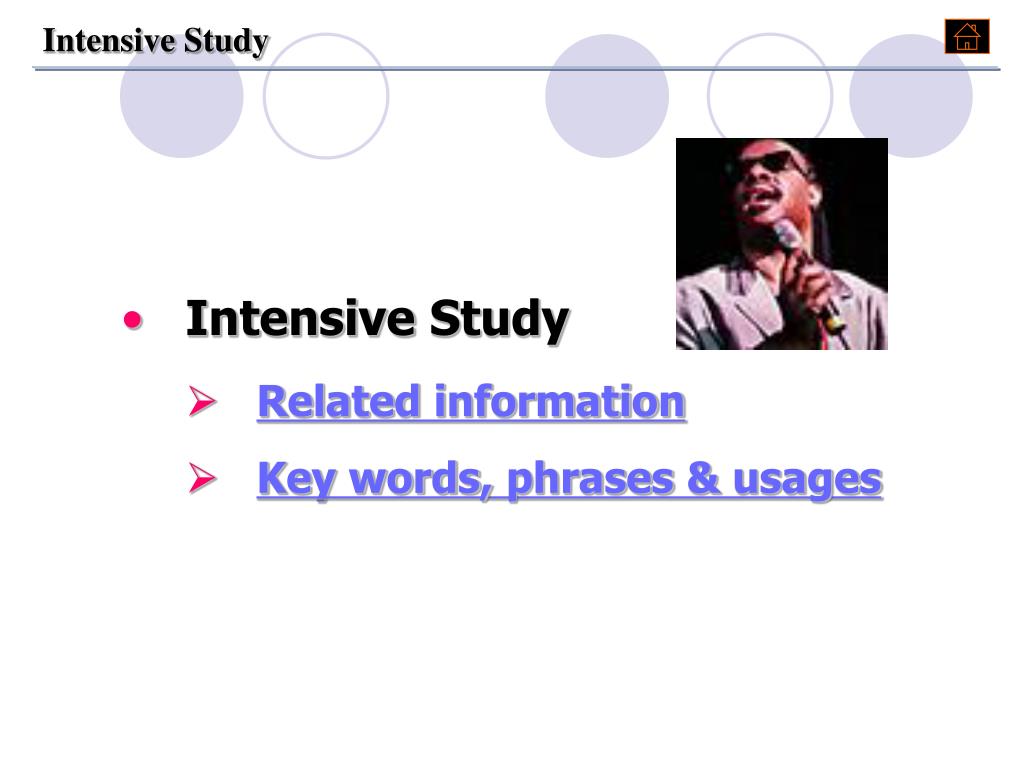 Intensive Study

• Intensive Study

➢ Related information

➢ Key words, phrases & usages